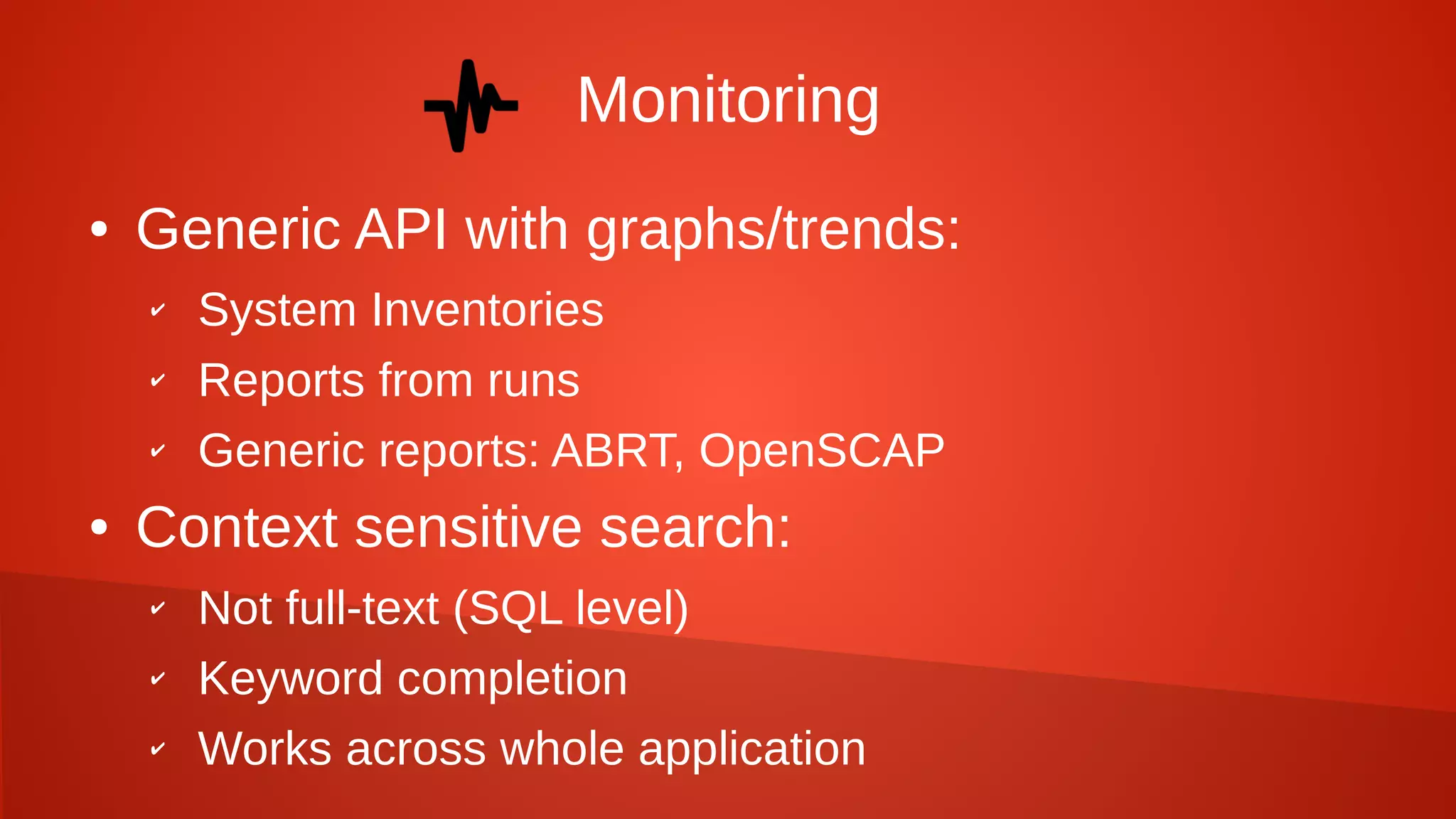 Monitoring

• Generic API with graphs/trends:

✓ System Inventories

✓ Reports from runs

✓ Generic reports: ABRT, OpenSCAP

• Context sensitive search:

✓ Not full-text (SQL level)

✓ Keyword completion

✓ Works across whole application